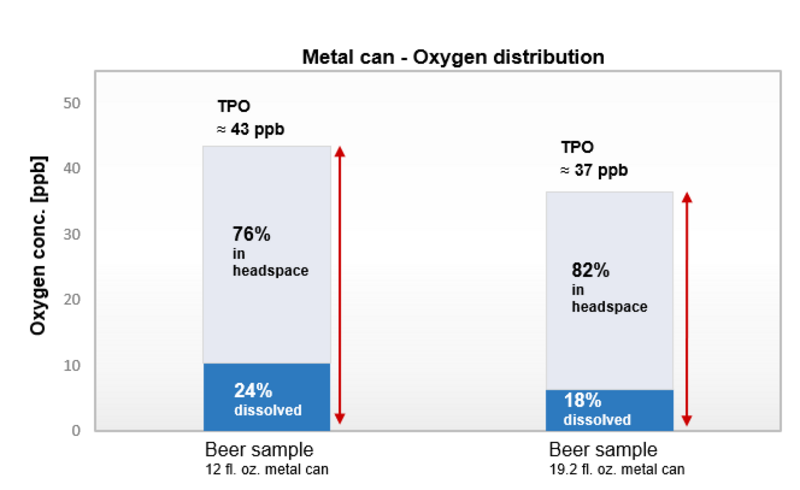 Metal can - Oxygen distribution

Oxygen conc. [ppb]

50
40
30
20
10
0

TPO
≈ 43 ppb

76%
in
headspace

24%
dissolved

TPO
≈ 37 ppb

82%
in
headspace

18%
dissolved

Beer sample
12 fl. oz. metal can

Beer sample
19.2 fl. oz. metal can